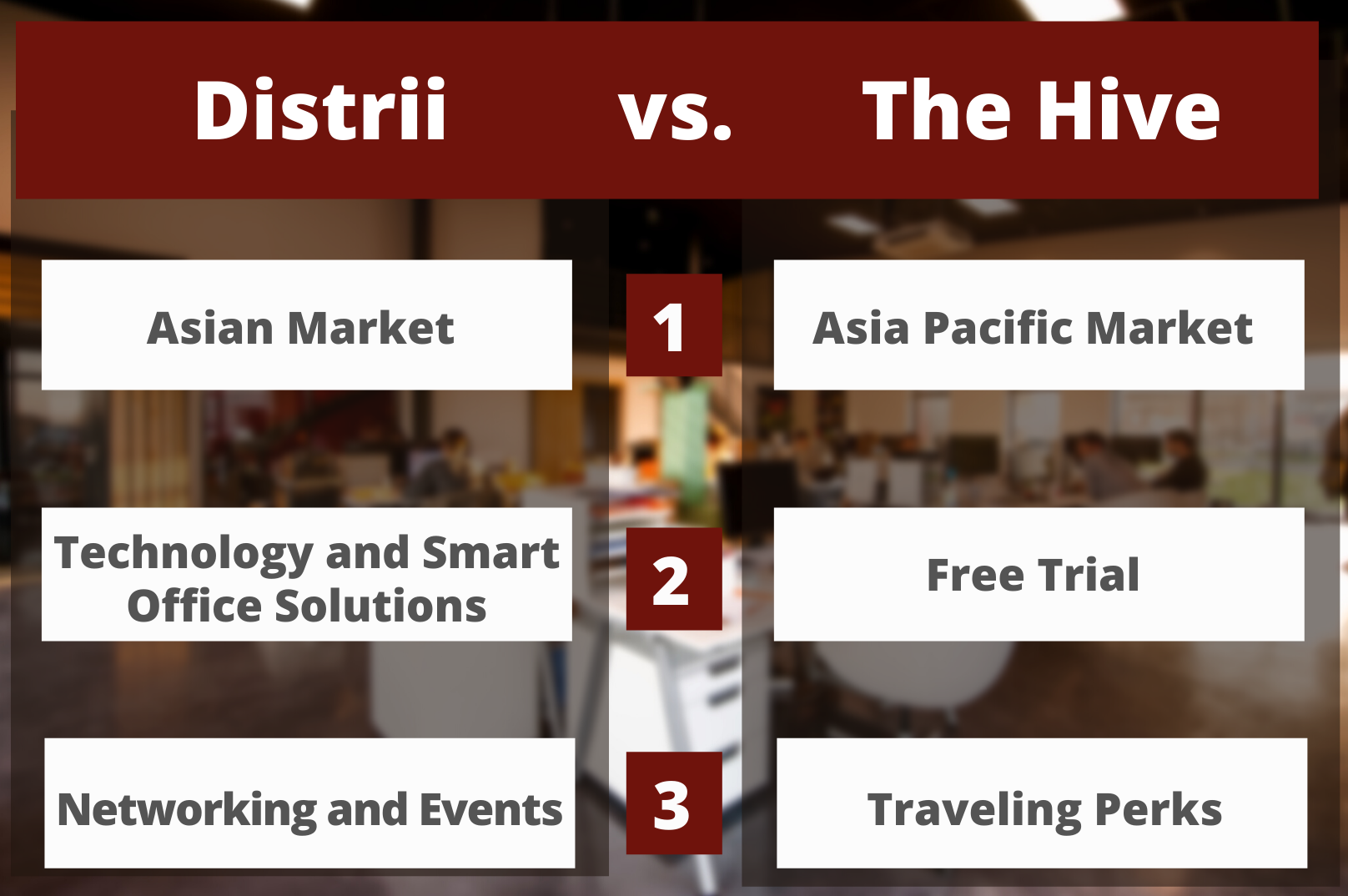 Distrii vs. The Hive

Asian Market

1

Asia Pacific Market

Technology and Smart Office Solutions

2

Free Trial

Networking and Events

3

Traveling Perks